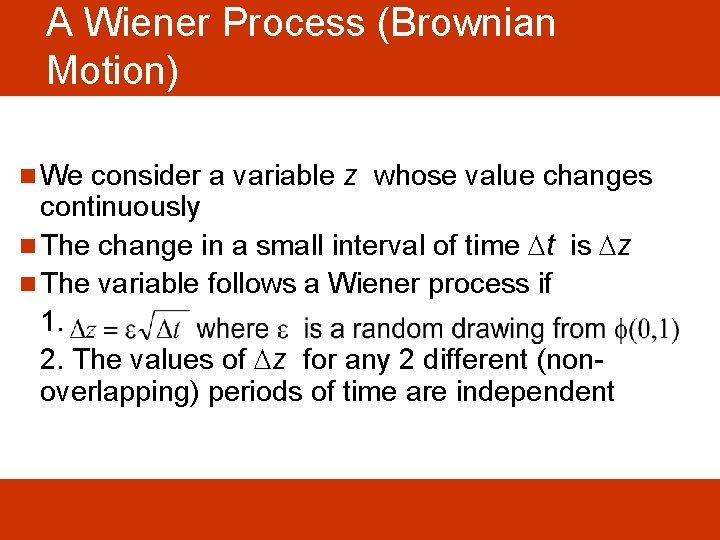 A Wiener Process (Brownian Motion)

We consider a variable $z$ whose value changes continuously

The change in a small interval of time $\Delta t$ is $\Delta z$

The variable follows a Wiener process if

1. $\Delta z = \varepsilon\sqrt{\Delta t}$ where $\varepsilon$ is a random drawing from $\phi(0,1)$

2. The values of $\Delta z$ for any 2 different (non-overlapping) periods of time are independent